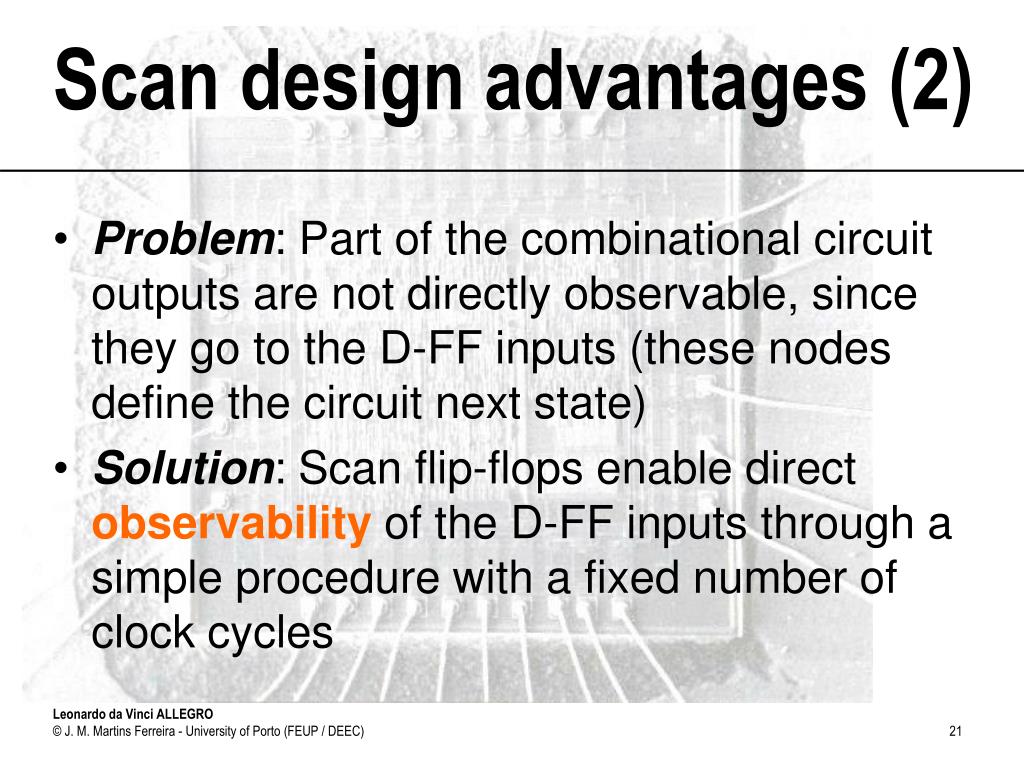 Scan design advantages (2)

• Problem: Part of the combinational circuit outputs are not directly observable, since they go to the D-FF inputs (these nodes define the circuit next state)
• Solution: Scan flip-flops enable direct observability of the D-FF inputs through a simple procedure with a fixed number of clock cycles

Leonardo da Vinci ALLEGRO
© J. M. Martins Ferreira - University of Porto (FEUP / DEEC)
21